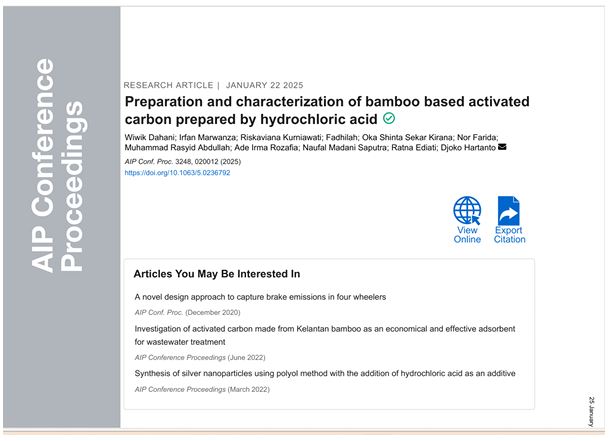 AIP Conference Proceedings

RESEARCH ARTICLE | JANUARY 22 2025

Preparation and characterization of bamboo based activated carbon prepared by hydrochloric acid

Wiwik Dahani; Irfan Marwanza; Riskaviana Kurniawati; Fadhilah; Oka Shinta Sekar Kirana; Nor Farida; Muhammad Rasyid Abdullah; Ade Irma Rozafia; Naufal Madani Saputra; Ratna Ediati; Djoko Hartanto

AIP Conf. Proc. 3248, 020012 (2025)
https://doi.org/10.1063/5.0236792

View Online

Export Citation

Articles You May Be Interested In

A novel design approach to capture brake emissions in four wheelers

AIP Conf. Proc. (December 2020)

Investigation of activated carbon made from Kelantan bamboo as an economical and effective adsorbent for wastewater treatment

AIP Conference Proceedings (June 2022)

Synthesis of silver nanoparticles using polyol method with the addition of hydrochloric acid as an additive

AIP Conference Proceedings (March 2022)

25 January